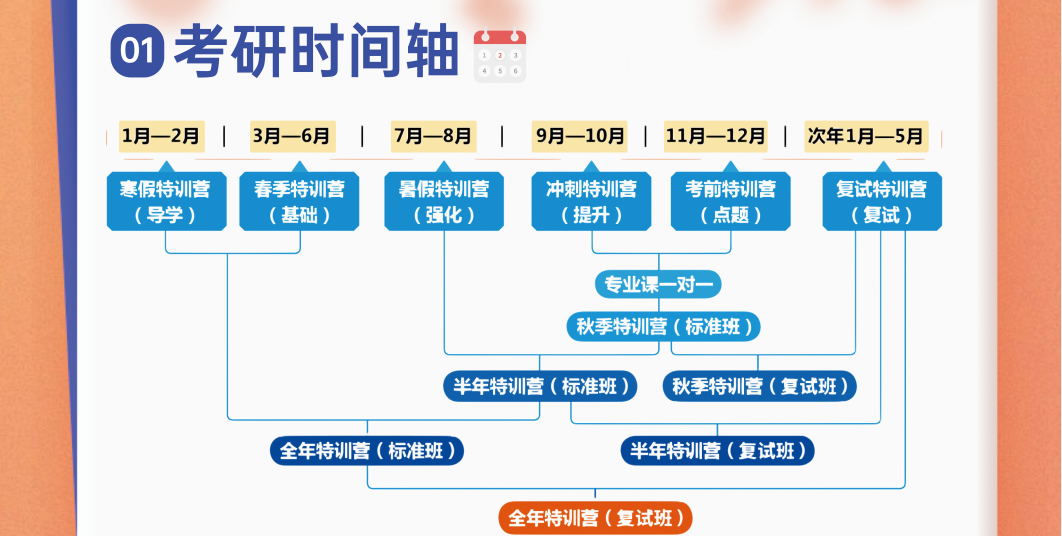 01 考研时间轴

1 2 3
4 5 6

1月—2月 | 3月—6月 | 7月—8月 | 9月—10月 | 11月—12月 | 次年1月—5月

寒假特训营（导学）
春季特训营（基础）
暑假特训营（强化）
冲刺特训营（提升）
考前特训营（点题）
复试特训营（复试）

专业课一对一
秋季特训营（标准班）
半年特训营（标准班）
秋季特训营（复试班）
全年特训营（标准班）
半年特训营（复试班）
全年特训营（复试班）